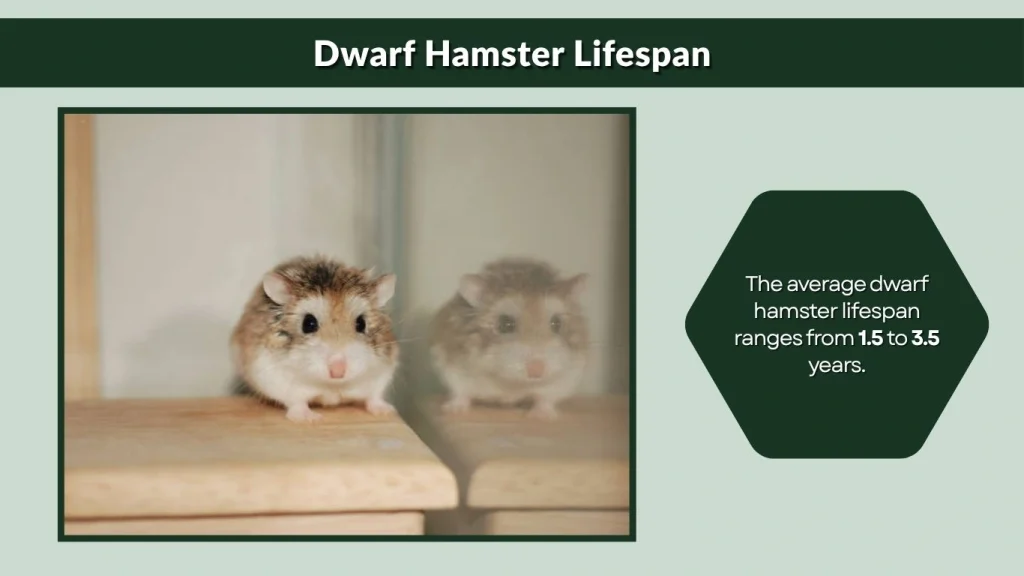 Dwarf Hamster Lifespan

The average dwarf hamster lifespan ranges from 1.5 to 3.5 years.